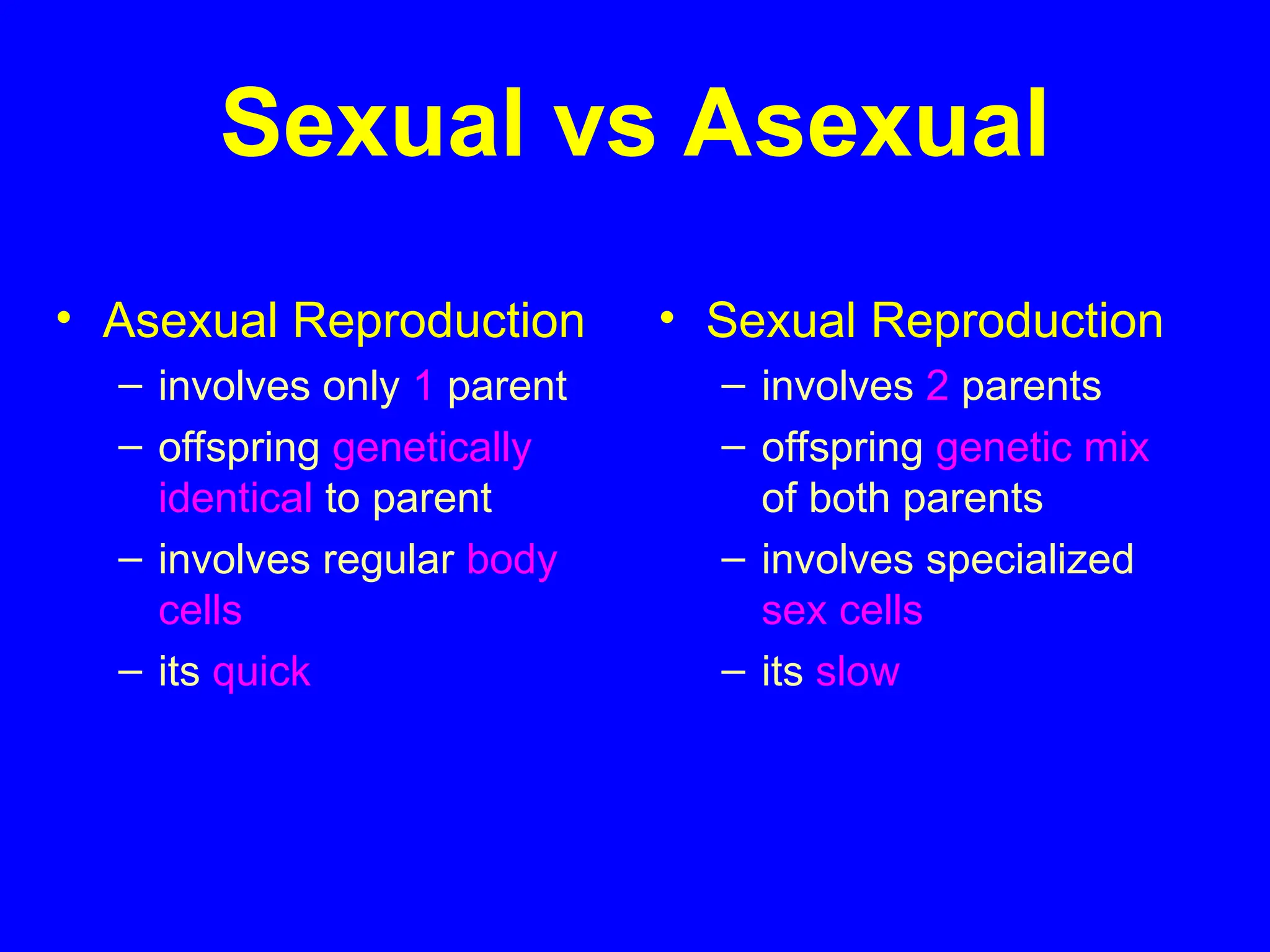 Sexual vs Asexual

• Asexual Reproduction
– involves only 1 parent
– offspring genetically identical to parent
– involves regular body cells
– its quick

• Sexual Reproduction
– involves 2 parents
– offspring genetic mix of both parents
– involves specialized sex cells
– its slow